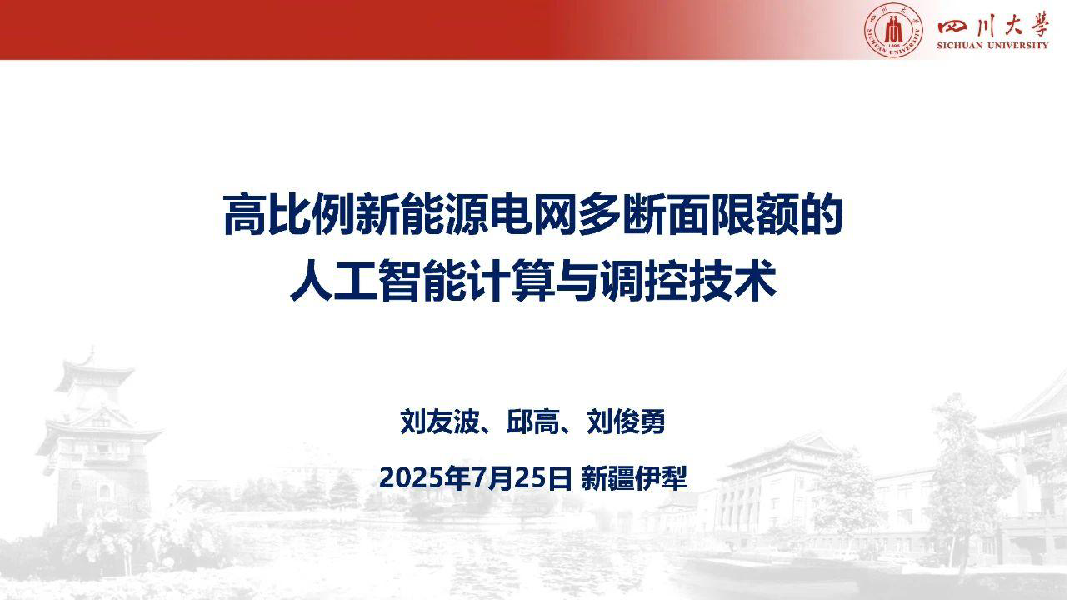 四川大學
SICHUAN UNIVERSITY

高比例新能源电网多断面限额的
人工智能计算与调控技术

刘友波、邱高、刘俊勇

2025年7月25日 新疆伊犁